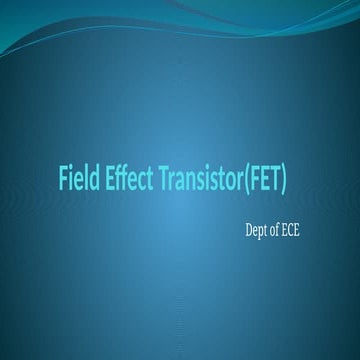 Field Effect Transistor(FET)

Dept of ECE